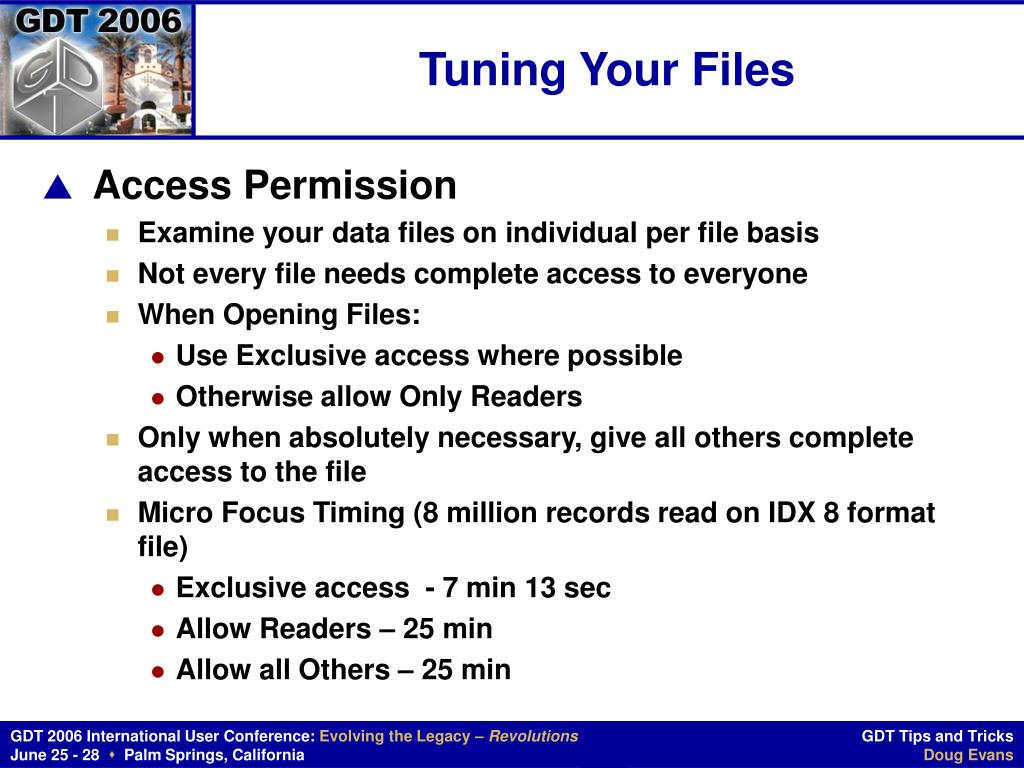 GDT 2006

Tuning Your Files

Access Permission

Examine your data files on individual per file basis

Not every file needs complete access to everyone

When Opening Files:

Use Exclusive access where possible

Otherwise allow Only Readers

Only when absolutely necessary, give all others complete access to the file

Micro Focus Timing (8 million records read on IDX 8 format file)

Exclusive access - 7 min 13 sec

Allow Readers – 25 min

Allow all Others – 25 min

GDT 2006 International User Conference: Evolving the Legacy – Revolutions
June 25 - 28 • Palm Springs, California

GDT Tips and Tricks
Doug Evans